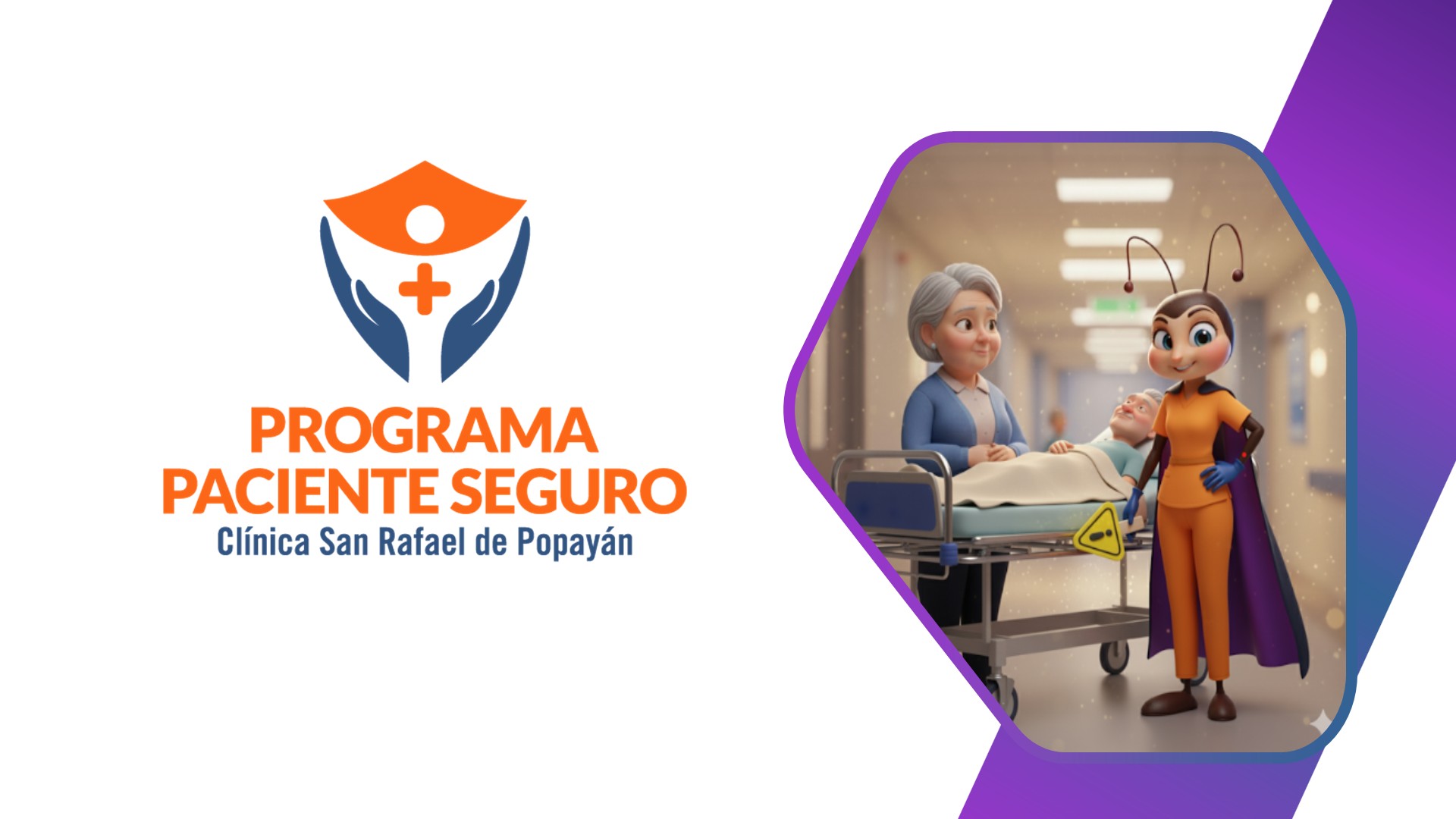 PROGRAMA
PACIENTE SEGURO
Clínica San Rafael de Popayán